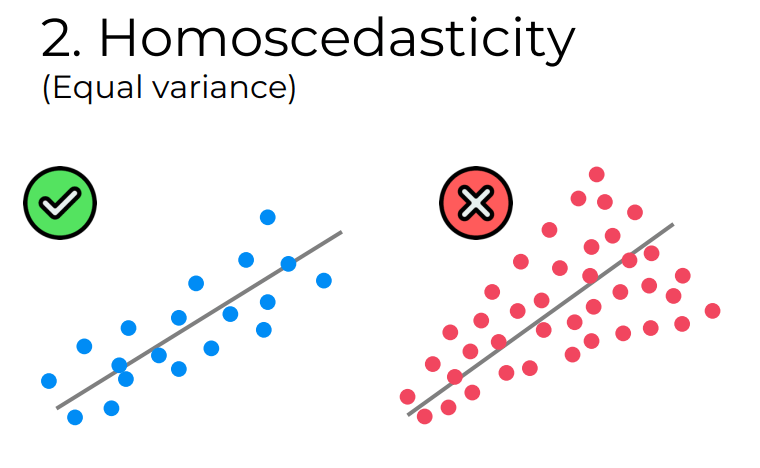 2. Homoscedasticity
(Equal variance)